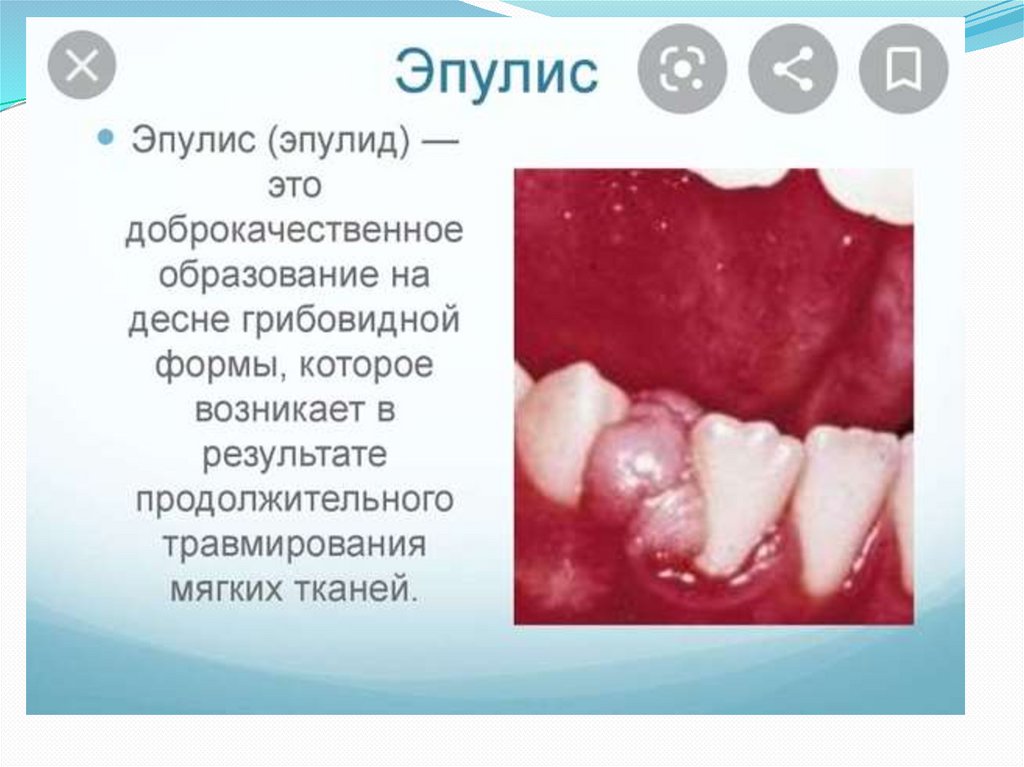 Эпулис

Эпулис (эпулид) — это доброкачественное образование на десне грибовидной формы, которое возникает в результате продолжительного травмирования мягких тканей.